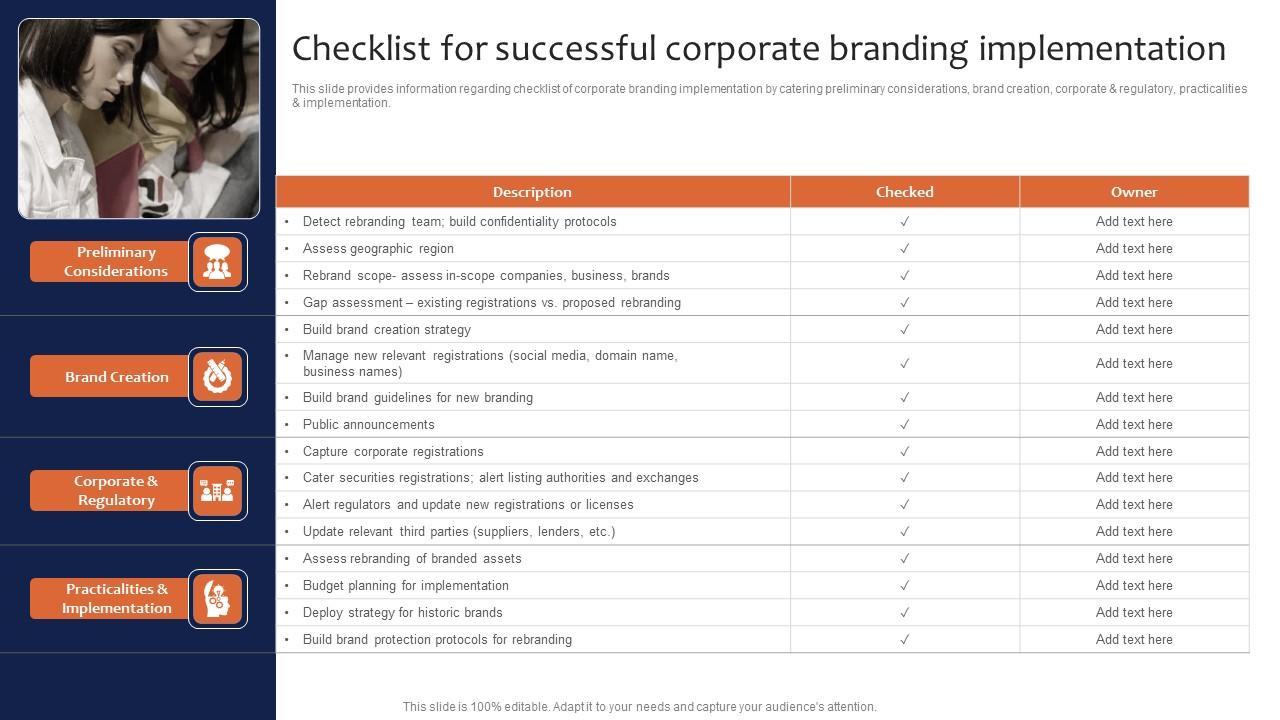 Checklist for successful corporate branding implementation

This slide provides information regarding checklist of corporate branding implementation by catering preliminary considerations, brand creation, corporate & regulatory, practicalities & implementation.

Preliminary Considerations

Brand Creation

Corporate & Regulatory

Practicalities & Implementation

| Description | Checked | Owner |
|---|---|---|
| • Detect rebranding team; build confidentiality protocols | ✓ | Add text here |
| • Assess geographic region | ✓ | Add text here |
| • Rebrand scope- assess in-scope companies, business, brands | ✓ | Add text here |
| • Gap assessment – existing registrations vs. proposed rebranding | ✓ | Add text here |
| • Build brand creation strategy | ✓ | Add text here |
| • Manage new relevant registrations (social media, domain name, business names) | ✓ | Add text here |
| • Build brand guidelines for new branding | ✓ | Add text here |
| • Public announcements | ✓ | Add text here |
| • Capture corporate registrations | ✓ | Add text here |
| • Cater securities registrations; alert listing authorities and exchanges | ✓ | Add text here |
| • Alert regulators and update new registrations or licenses | ✓ | Add text here |
| • Update relevant third parties (suppliers, lenders, etc.) | ✓ | Add text here |
| • Assess rebranding of branded assets | ✓ | Add text here |
| • Budget planning for implementation | ✓ | Add text here |
| • Deploy strategy for historic brands | ✓ | Add text here |
| • Build brand protection protocols for rebranding | ✓ | Add text here |

This slide is 100% editable. Adapt it to your needs and capture your audience's attention.